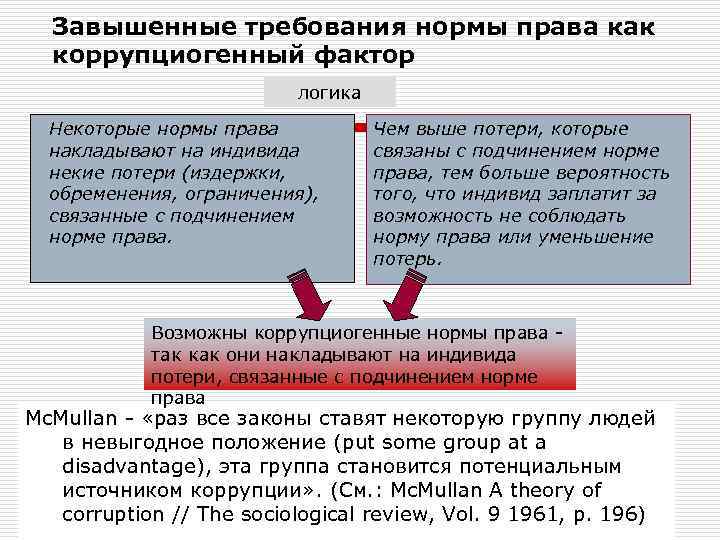 Завышенные требования нормы права как коррупциогенный фактор

логика

Некоторые нормы права накладывают на индивида некие потери (издержки, обременения, ограничения), связанные с подчинением норме права.

Чем выше потери, которые связаны с подчинением норме права, тем больше вероятность того, что индивид заплатит за возможность не соблюдать норму права или уменьшение потерь.

Возможны коррупциогенные нормы права - так как они накладывают на индивида потери, связанные с подчинением норме права

McMullan - «раз все законы ставят некоторую группу людей в невыгодное положение (put some group at a disadvantage), эта группа становится потенциальным источником коррупции». (См.: McMullan A theory of corruption // The sociological review, Vol. 9 1961, p. 196)